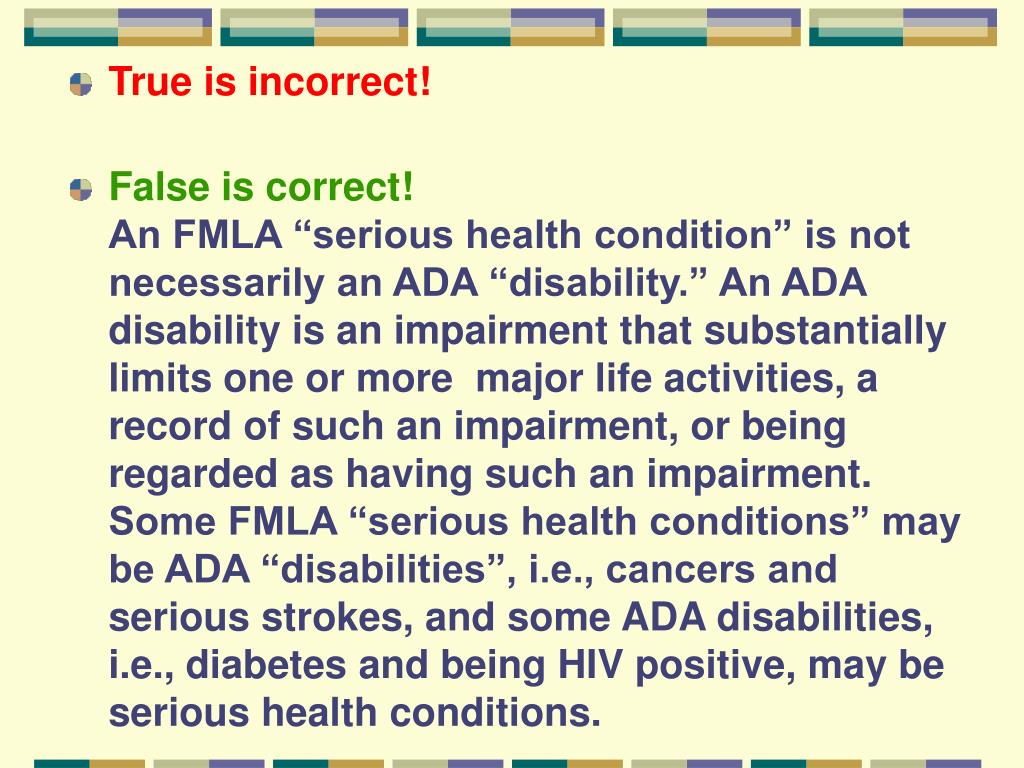 True is incorrect!

False is correct!
An FMLA “serious health condition” is not necessarily an ADA “disability.” An ADA disability is an impairment that substantially limits one or more major life activities, a record of such an impairment, or being regarded as having such an impairment. Some FMLA “serious health conditions” may be ADA “disabilities”, i.e., cancers and serious strokes, and some ADA disabilities, i.e., diabetes and being HIV positive, may be serious health conditions.